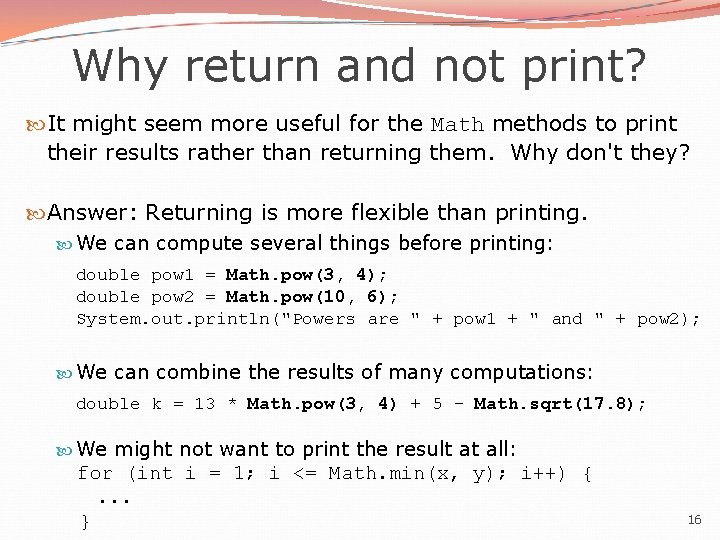 Why return and not print?

It might seem more useful for the Math methods to print their results rather than returning them. Why don't they?

Answer: Returning is more flexible than printing.

We can compute several things before printing:

double pow1 = Math.pow(3, 4);
double pow2 = Math.pow(10, 6);
System.out.println("Powers are " + pow1 + " and " + pow2);

We can combine the results of many computations:

double k = 13 * Math.pow(3, 4) + 5 - Math.sqrt(17.8);

We might not want to print the result at all:

for (int i = 1; i <= Math.min(x, y); i++) {
...
}

16